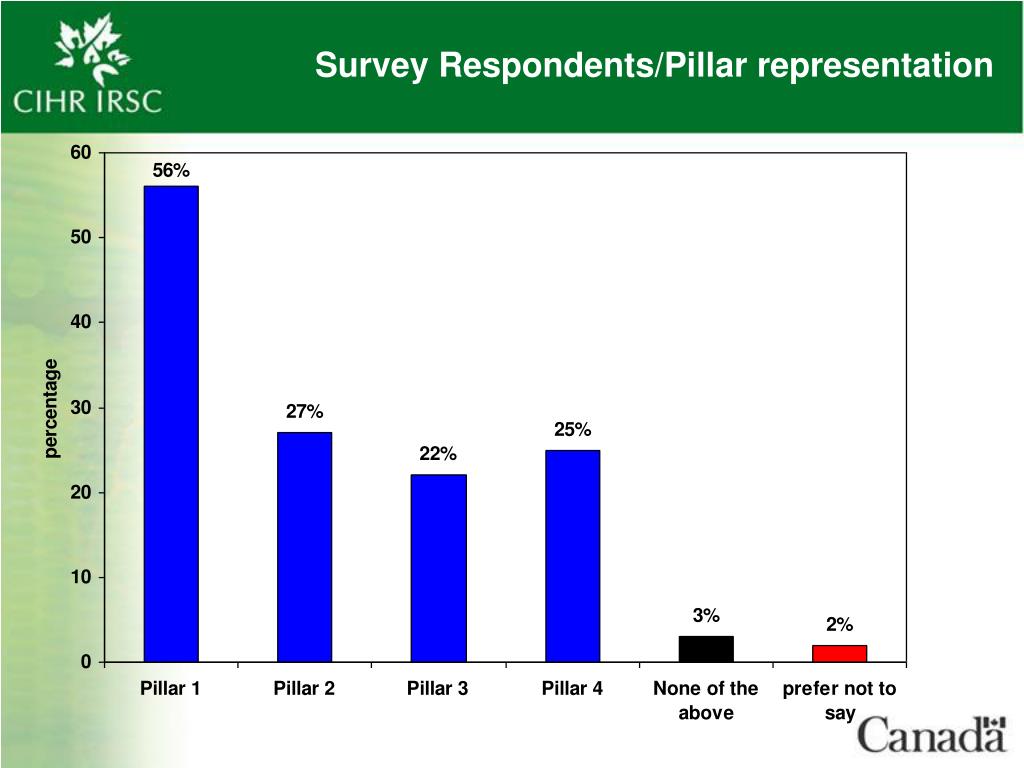 CIHR IRSC

Survey Respondents/Pillar representation

percentage

60
50
40
30
20
10
0

56%
27%
22%
25%
3%
2%

Pillar 1
Pillar 2
Pillar 3
Pillar 4
None of the above
prefer not to say

Canada